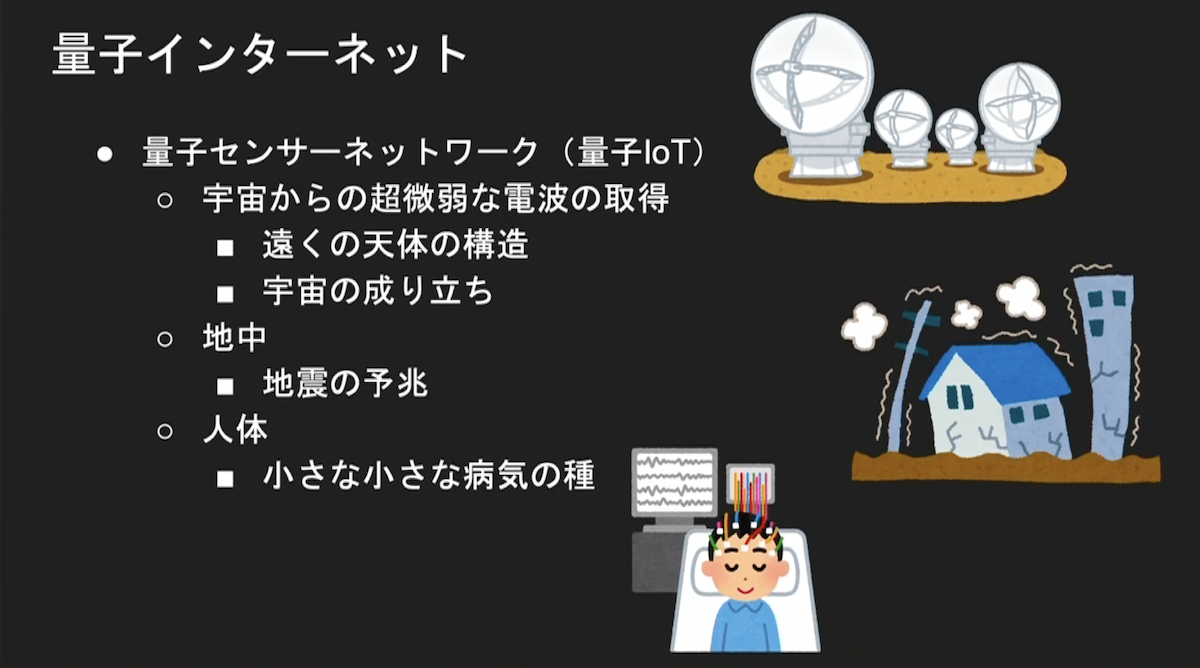 量子インターネット

● 量子センサーネットワーク（量子IoT）
○ 宇宙からの超微弱な電波の取得
■ 遠くの天体の構造
■ 宇宙の成り立ち
○ 地中
■ 地震の予兆
○ 人体
■ 小さな小さな病気の種